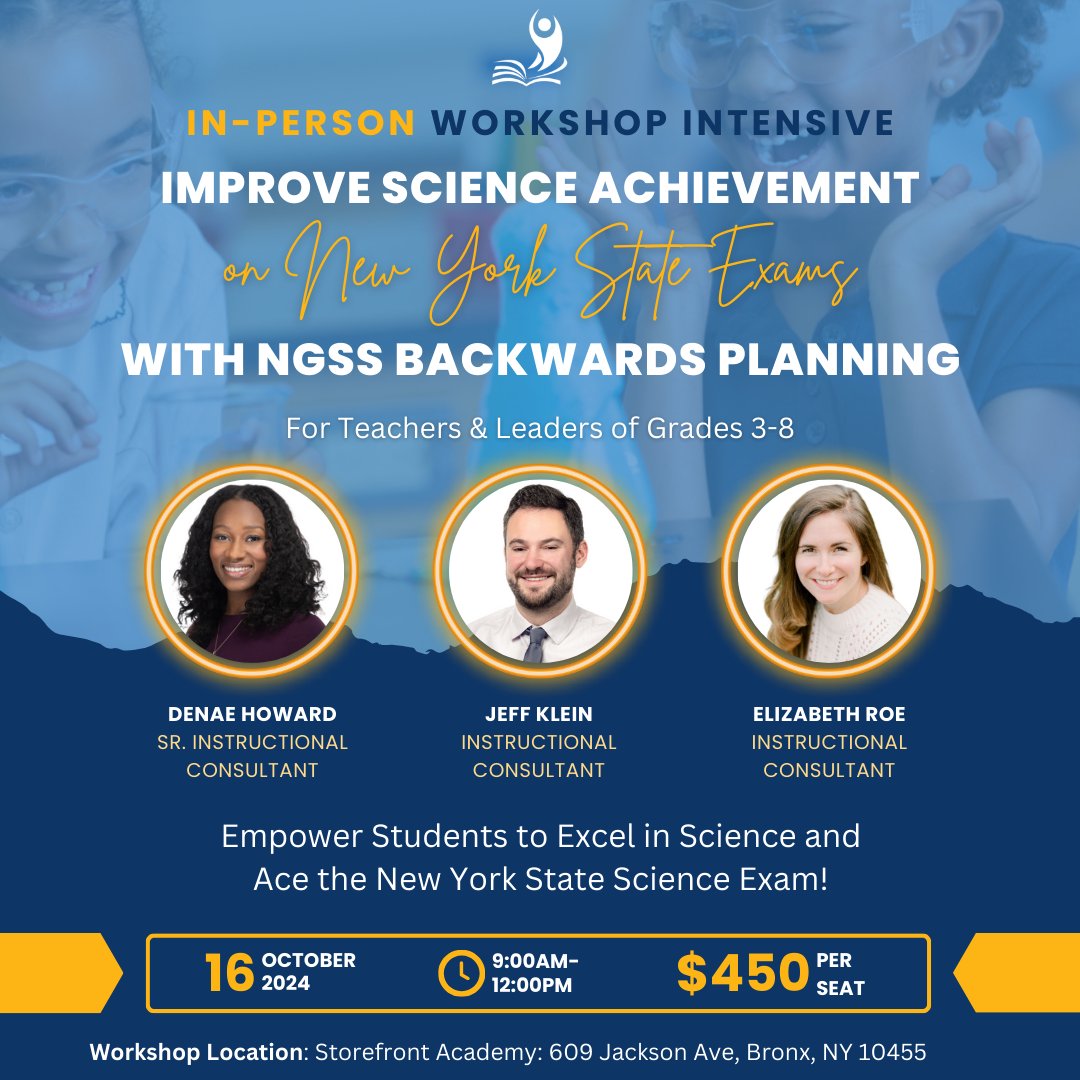 IN-PERSON WORKSHOP INTENSIVE
IMPROVE SCIENCE ACHIEVEMENT
on New York State Exams
WITH NGSS BACKWARDS PLANNING

For Teachers & Leaders of Grades 3-8

DENAE HOWARD
SR. INSTRUCTIONAL CONSULTANT

JEFF KLEIN
INSTRUCTIONAL CONSULTANT

ELIZABETH ROE
INSTRUCTIONAL CONSULTANT

Empower Students to Excel in Science and Ace the New York State Science Exam!

16 OCTOBER 2024

9:00AM-12:00PM

$450 PER SEAT

Workshop Location: Storefront Academy: 609 Jackson Ave, Bronx, NY 10455